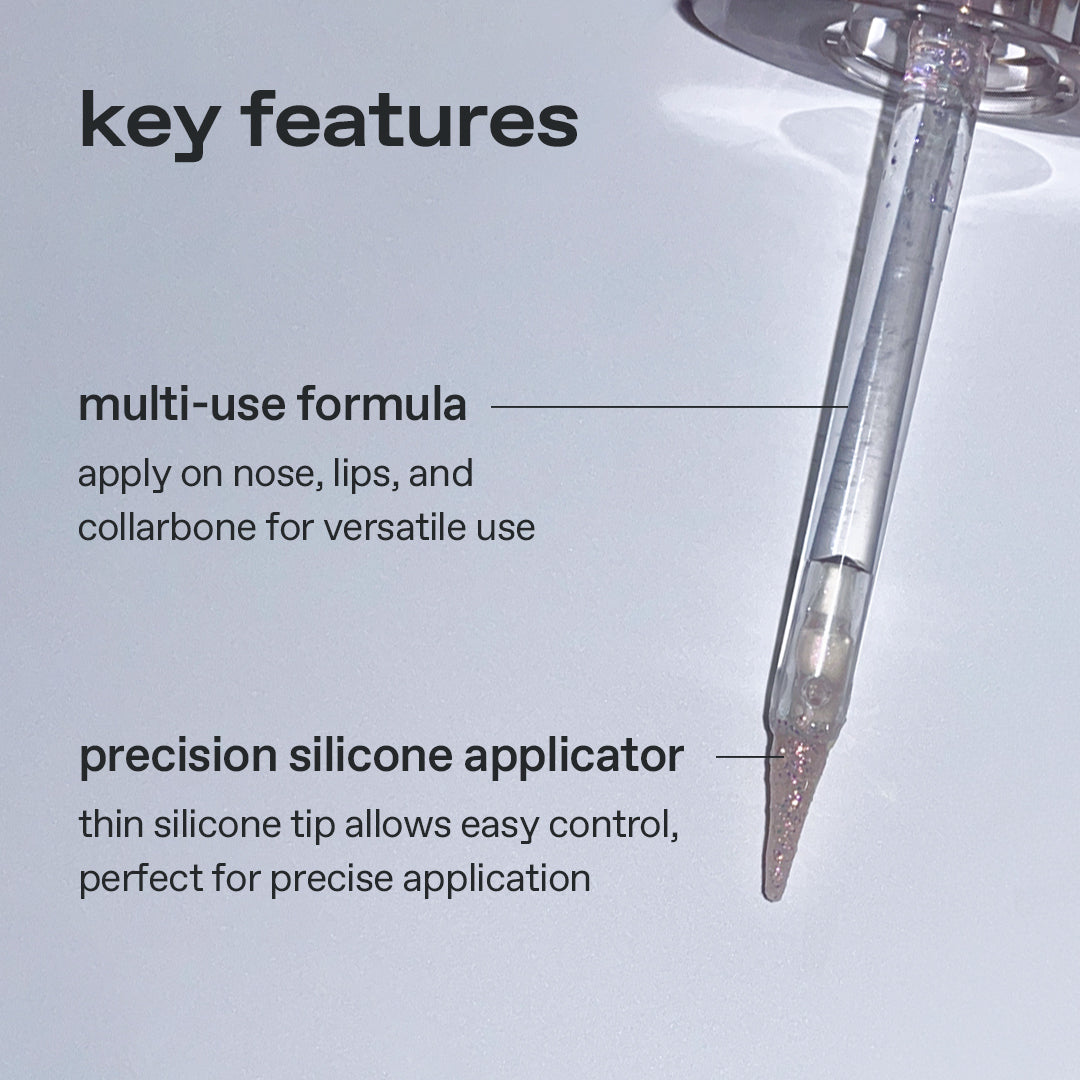 key features

multi-use formula

apply on nose, lips, and collarbone for versatile use

precision silicone applicator

thin silicone tip allows easy control, perfect for precise application